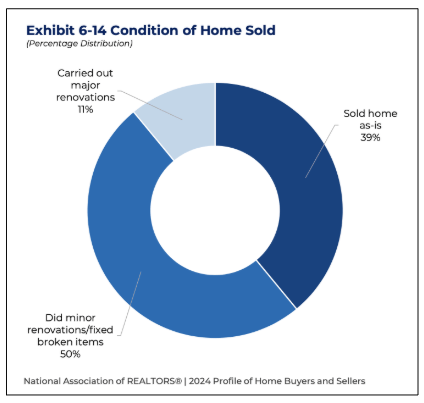 Exhibit 6-14 Condition of Home Sold
(Percentage Distribution)

Carried out major renovations 11%

Sold home as-is 39%

Did minor renovations/fixed broken items 50%

National Association of REALTORS® | 2024 Profile of Home Buyers and Sellers